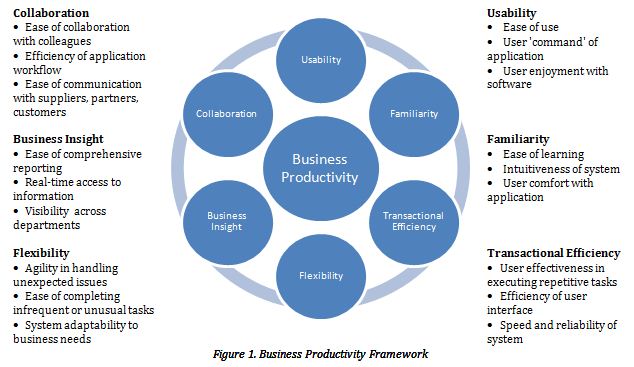 Collaboration
• Ease of collaboration with colleagues
• Efficiency of application workflow
• Ease of communication with suppliers, partners, customers

Business Insight
• Ease of comprehensive reporting
• Real-time access to information
• Visibility across departments

Flexibility
• Agility in handling unexpected issues
• Ease of completing infrequent or unusual tasks
• System adaptability to business needs

Usability

Collaboration

Familiarity

Business Productivity

Business Insight

Transactional Efficiency

Flexibility

Usability
• Ease of use
• User 'command' of application
• User enjoyment with software

Familiarity
• Ease of learning
• Intuitiveness of system
• User comfort with application

Transactional Efficiency
• User effectiveness in executing repetitive tasks
• Efficiency of user interface
• Speed and reliability of system

Figure 1. Business Productivity Framework